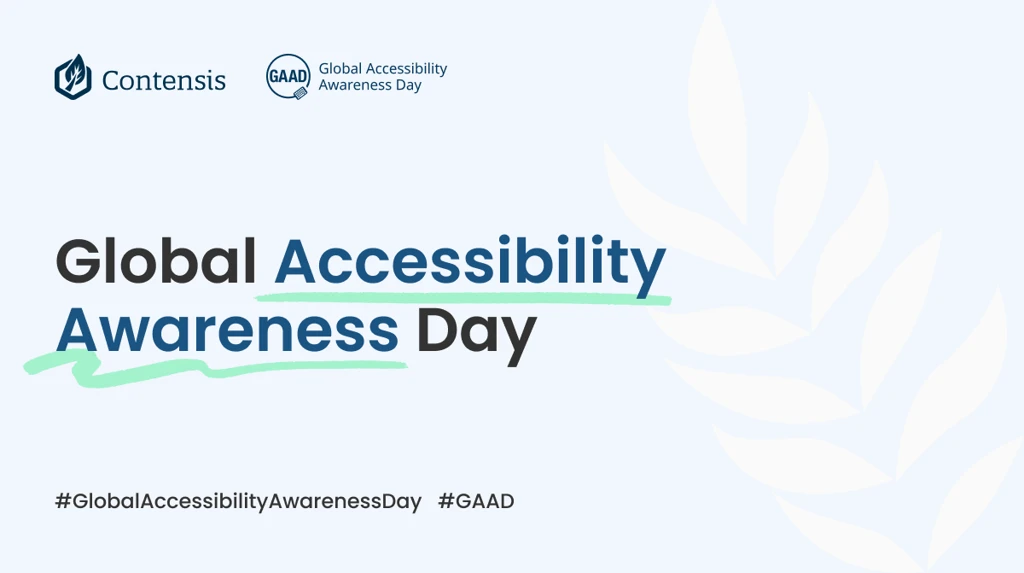 Contensis

GAAD Global Accessibility Awareness Day

Global Accessibility Awareness Day

#GlobalAccessibilityAwarenessDay #GAAD